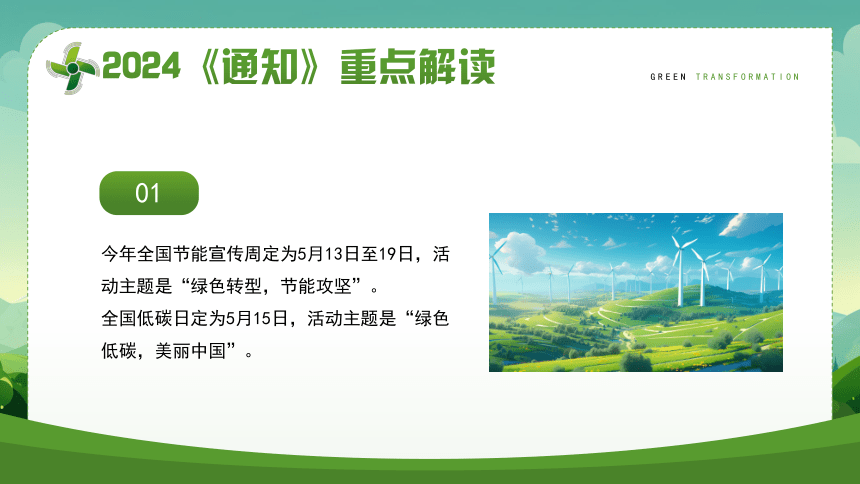 2024《通知》重点解读

GREEN TRANSFORMATION

01

今年全国节能宣传周定为5月13日至19日，活动主题是“绿色转型，节能攻坚”。
全国低碳日定为5月15日，活动主题是“绿色低碳，美丽中国”。